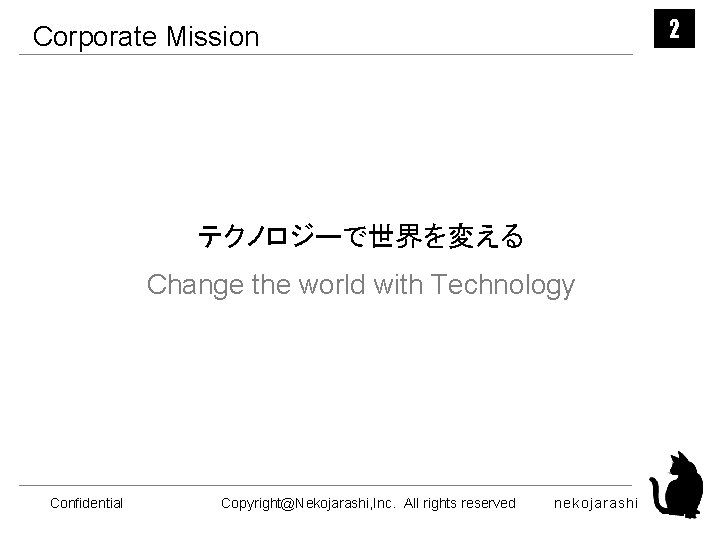 Corporate Mission

2

テクノロジーで世界を変える

Change the world with Technology

Confidential

Copyright@Nekojarashi,Inc. All rights reserved

nekojarashi